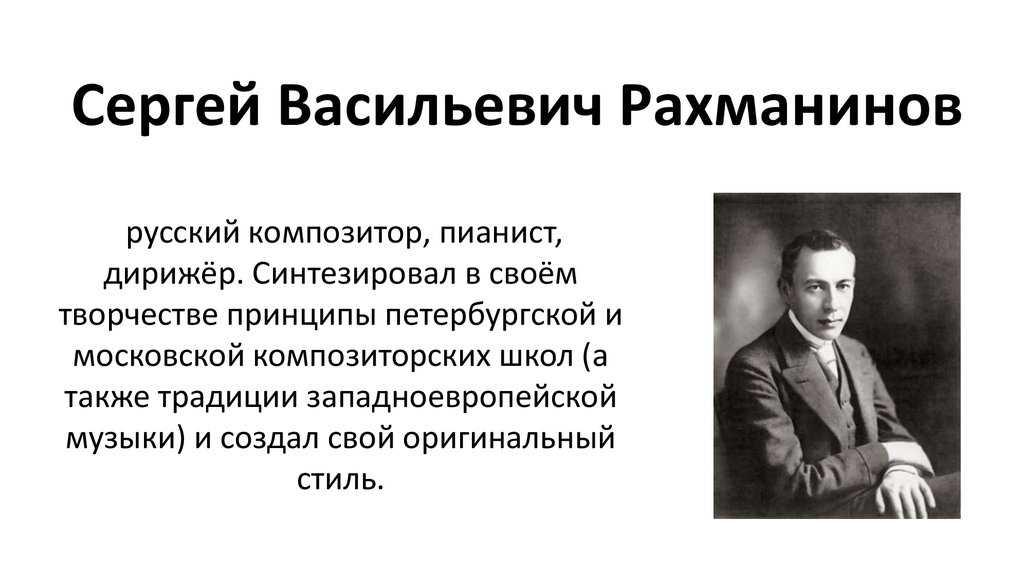 Сергей Васильевич Рахманинов

русский композитор, пианист, дирижёр. Синтезировал в своём творчестве принципы петербургской и московской композиторских школ (а также традиции западноевропейской музыки) и создал свой оригинальный стиль.